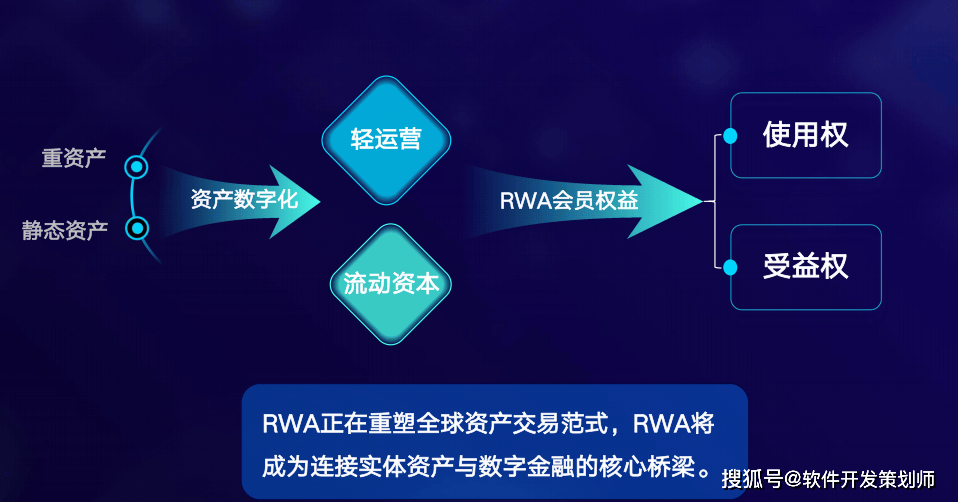 重资产

静态资产

资产数字化

轻运营

流动资本

RWA会员权益

使用权

受益权

RWA正在重塑全球资产交易范式，RWA将成为连接实体资产与数字金融的核心桥梁。

搜狐号@软件开发策划师